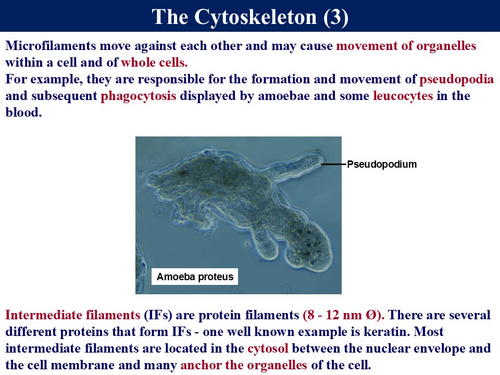 The Cytoskeleton (3)

Microfilaments move against each other and may cause movement of organelles within a cell and of whole cells.
For example, they are responsible for the formation and movement of pseudopodia and subsequent phagocytosis displayed by amoebae and some leucocytes in the blood.

Pseudopodium

Amoeba proteus

Intermediate filaments (IFs) are protein filaments (8 - 12 nm Ø). There are several different proteins that form IFs - one well known example is keratin. Most intermediate filaments are located in the cytosol between the nuclear envelope and the cell membrane and many anchor the organelles of the cell.